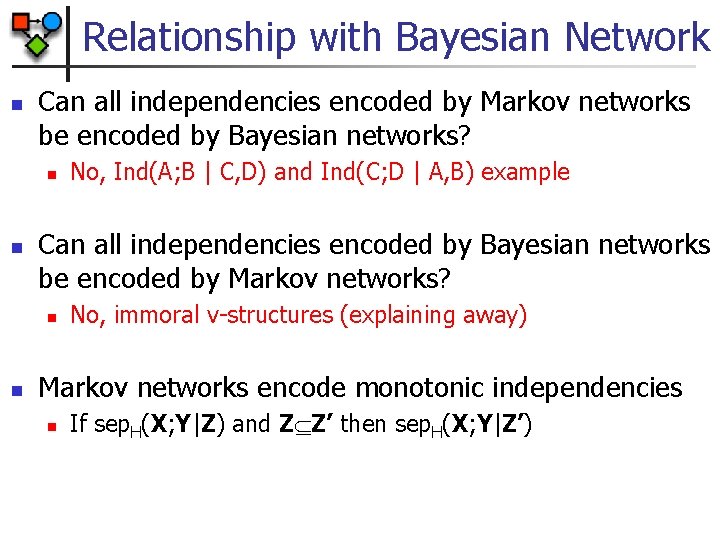 Relationship with Bayesian Network

Can all independencies encoded by Markov networks be encoded by Bayesian networks?

No, Ind(A;B | C,D) and Ind(C;D | A,B) example

Can all independencies encoded by Bayesian networks be encoded by Markov networks?

No, immoral v-structures (explaining away)

Markov networks encode monotonic independencies

If $sep_H(\mathbf{X};\mathbf{Y}|\mathbf{Z})$ and $\mathbf{Z} \subseteq \mathbf{Z'}$ then $sep_H(\mathbf{X};\mathbf{Y}|\mathbf{Z'})$